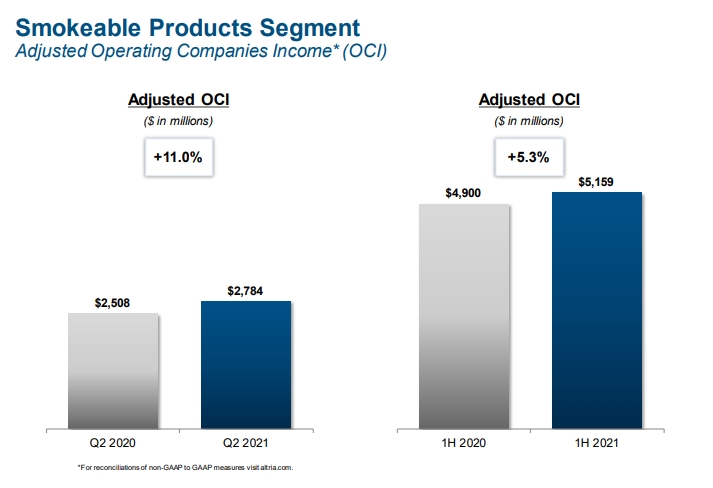 Smokeable Products Segment
Adjusted Operating Companies Income* (OCI)

Adjusted OCI
($ in millions)

+11.0%

$2,508
$2,784

Q2 2020
Q2 2021

Adjusted OCI
($ in millions)

+5.3%

$4,900
$5,159

1H 2020
1H 2021

*For reconciliations of non-GAAP to GAAP measures visit altria.com.